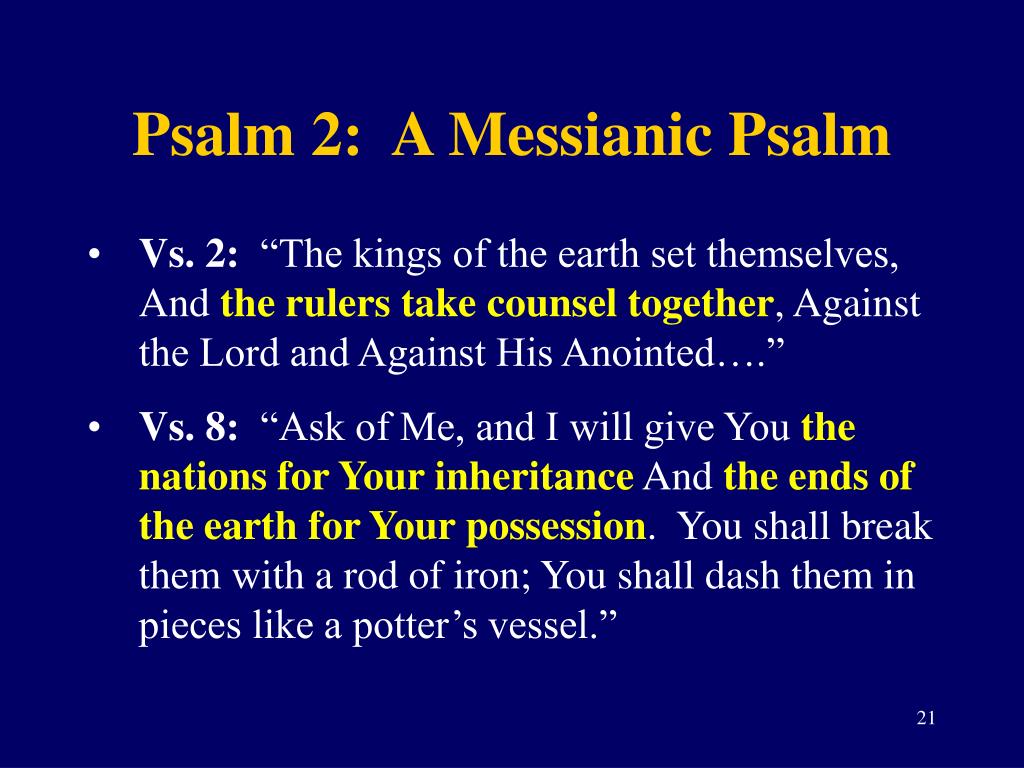 Psalm 2: A Messianic Psalm

• Vs. 2: “The kings of the earth set themselves, And the rulers take counsel together, Against the Lord and Against His Anointed….”

• Vs. 8: “Ask of Me, and I will give You the nations for Your inheritance And the ends of the earth for Your possession. You shall break them with a rod of iron; You shall dash them in pieces like a potter’s vessel.”

21